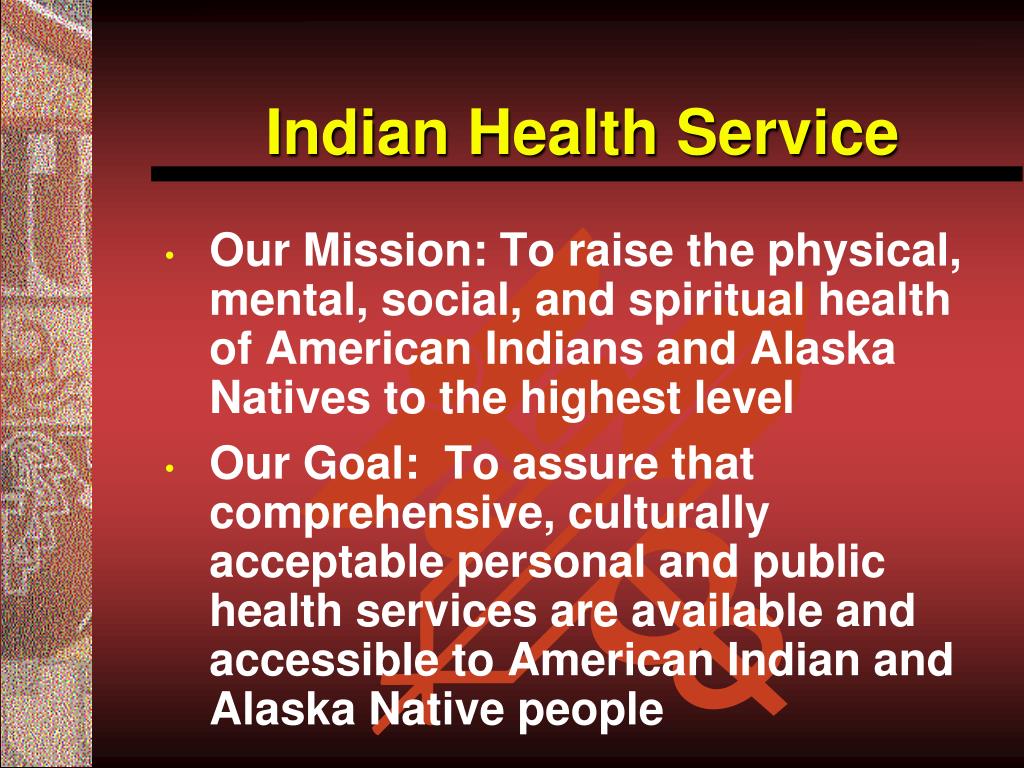 Indian Health Service

• Our Mission: To raise the physical, mental, social, and spiritual health of American Indians and Alaska Natives to the highest level

• Our Goal: To assure that comprehensive, culturally acceptable personal and public health services are available and accessible to American Indian and Alaska Native people